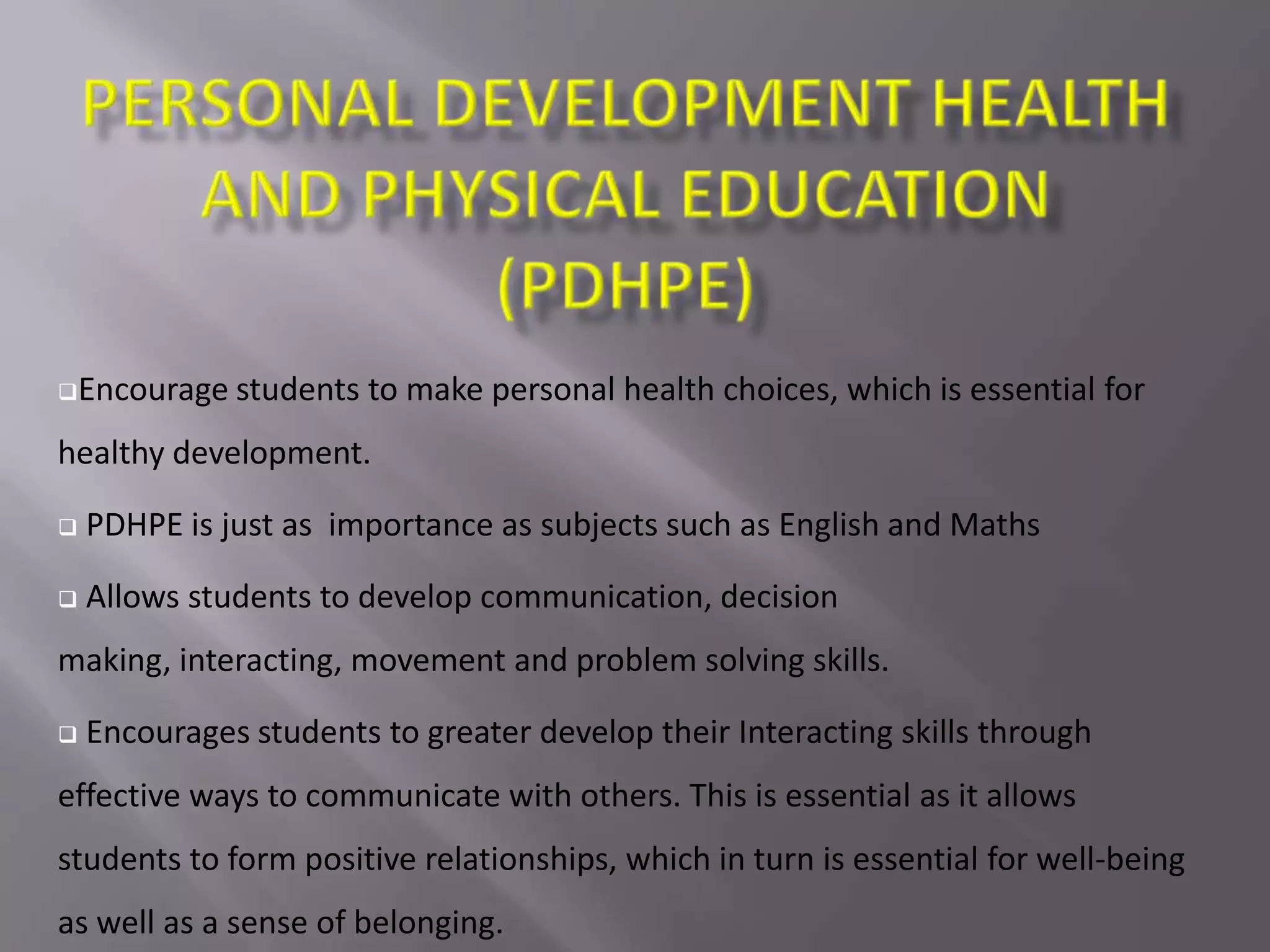 PERSONAL DEVELOPMENT HEALTH AND PHYSICAL EDUCATION (PDHPE)

❑Encourage students to make personal health choices, which is essential for healthy development.

❑ PDHPE is just as importance as subjects such as English and Maths

❑ Allows students to develop communication, decision making, interacting, movement and problem solving skills.

❑ Encourages students to greater develop their Interacting skills through effective ways to communicate with others. This is essential as it allows students to form positive relationships, which in turn is essential for well-being as well as a sense of belonging.